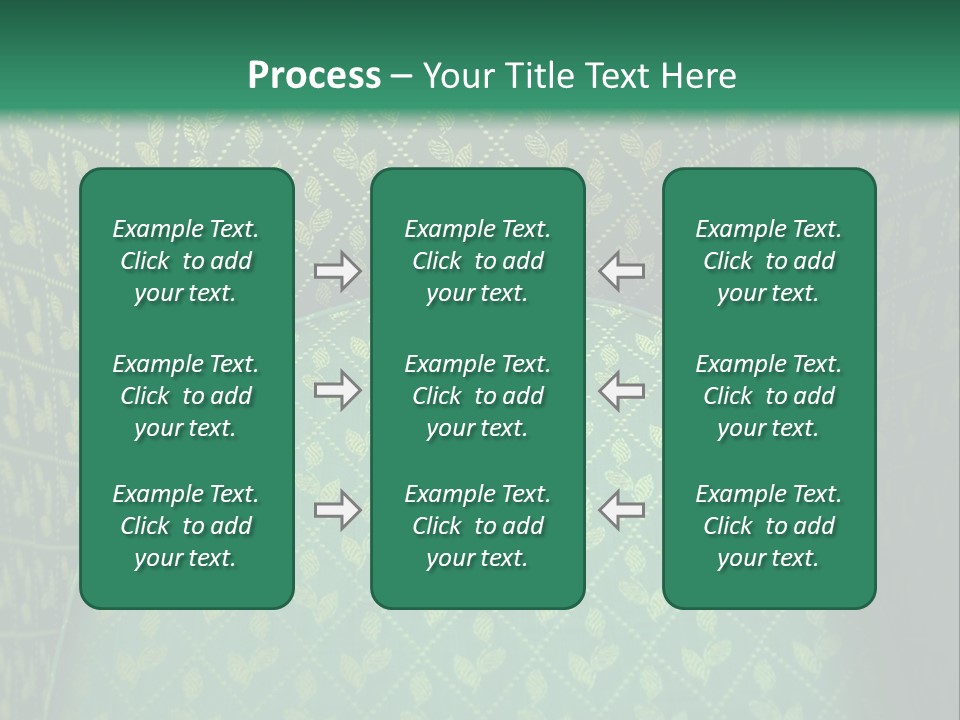 Process – Your Title Text Here

Example Text. Click to add your text.

Example Text. Click to add your text.

Example Text. Click to add your text.

Example Text. Click to add your text.

Example Text. Click to add your text.

Example Text. Click to add your text.

Example Text. Click to add your text.

Example Text. Click to add your text.

Example Text. Click to add your text.